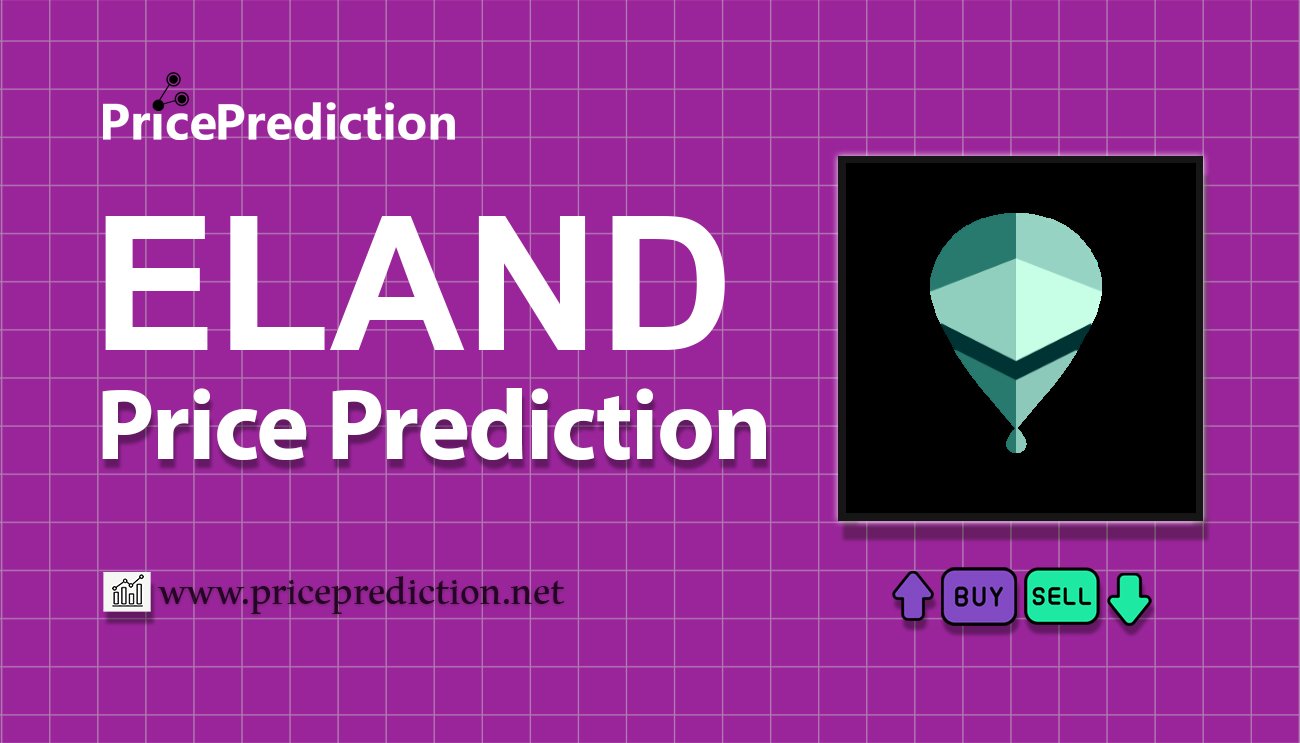 PricePrediction

ELAND
Price Prediction

www.priceprediction.net

BUY SELL